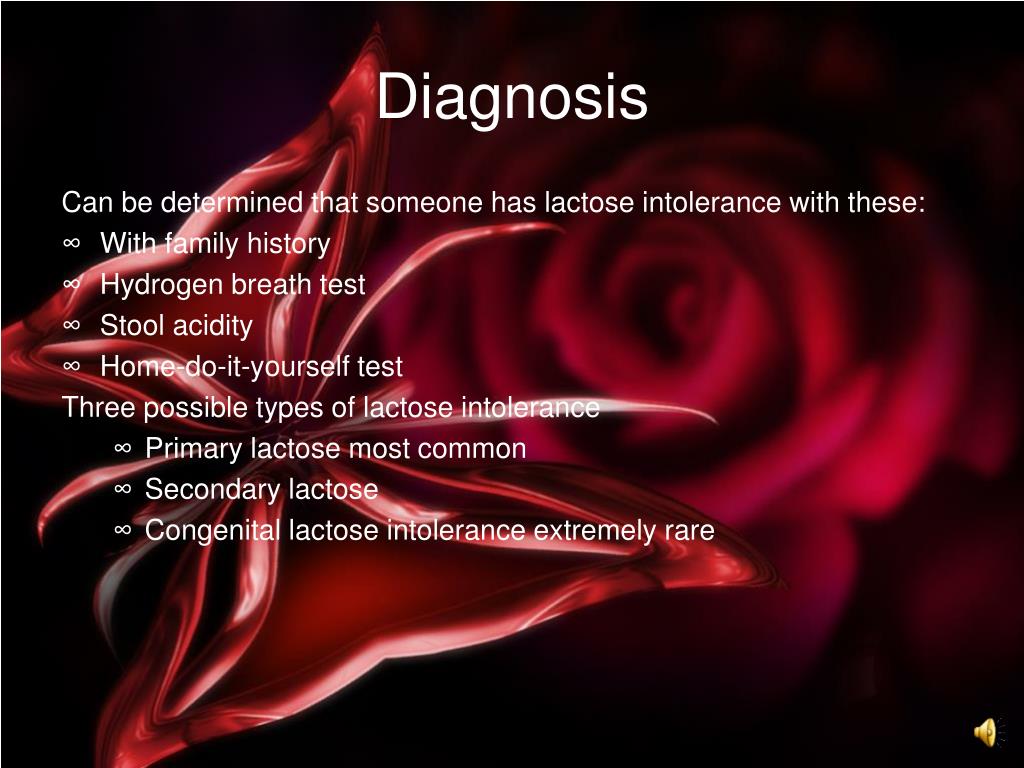 Diagnosis

Can be determined that someone has lactose intolerance with these:

∞ With family history
∞ Hydrogen breath test
∞ Stool acidity
∞ Home-do-it-yourself test

Three possible types of lactose intolerance

∞ Primary lactose most common
∞ Secondary lactose
∞ Congenital lactose intolerance extremely rare